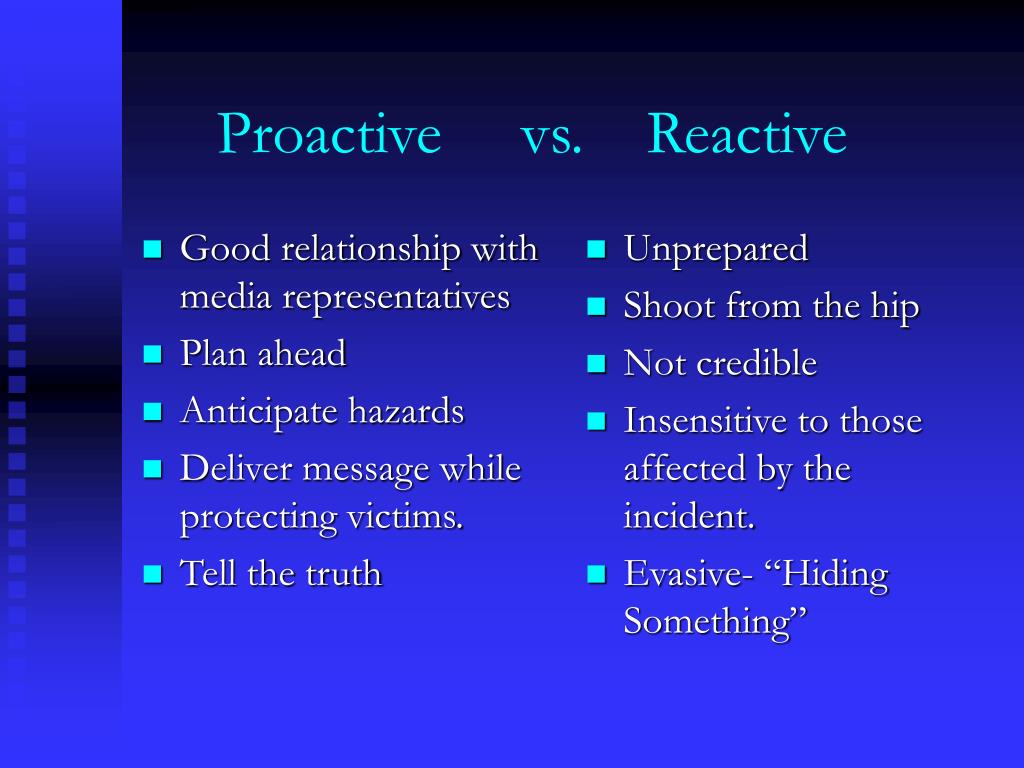 Proactive vs. Reactive

- Good relationship with media representatives
- Plan ahead
- Anticipate hazards
- Deliver message while protecting victims.
- Tell the truth

- Unprepared
- Shoot from the hip
- Not credible
- Insensitive to those affected by the incident.
- Evasive- “Hiding Something”